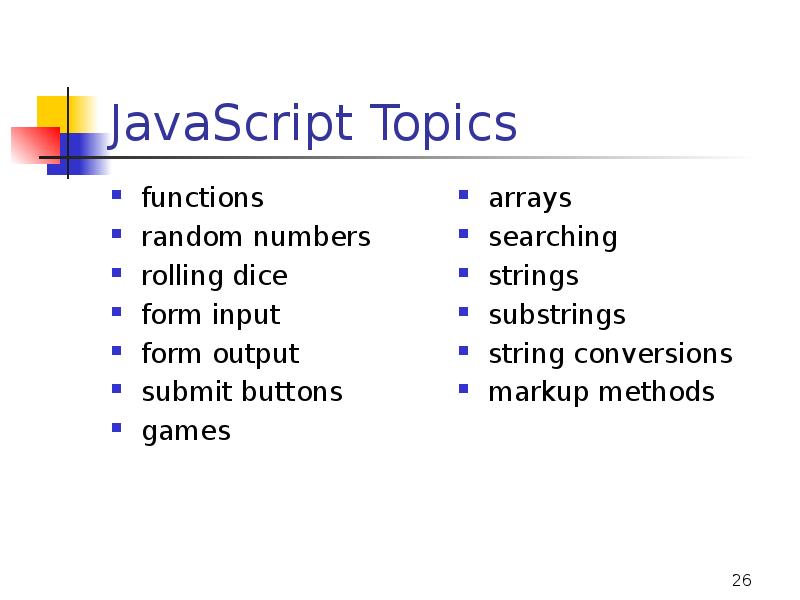 JavaScript Topics

- functions
- random numbers
- rolling dice
- form input
- form output
- submit buttons
- games

- arrays
- searching
- strings
- substrings
- string conversions
- markup methods

26